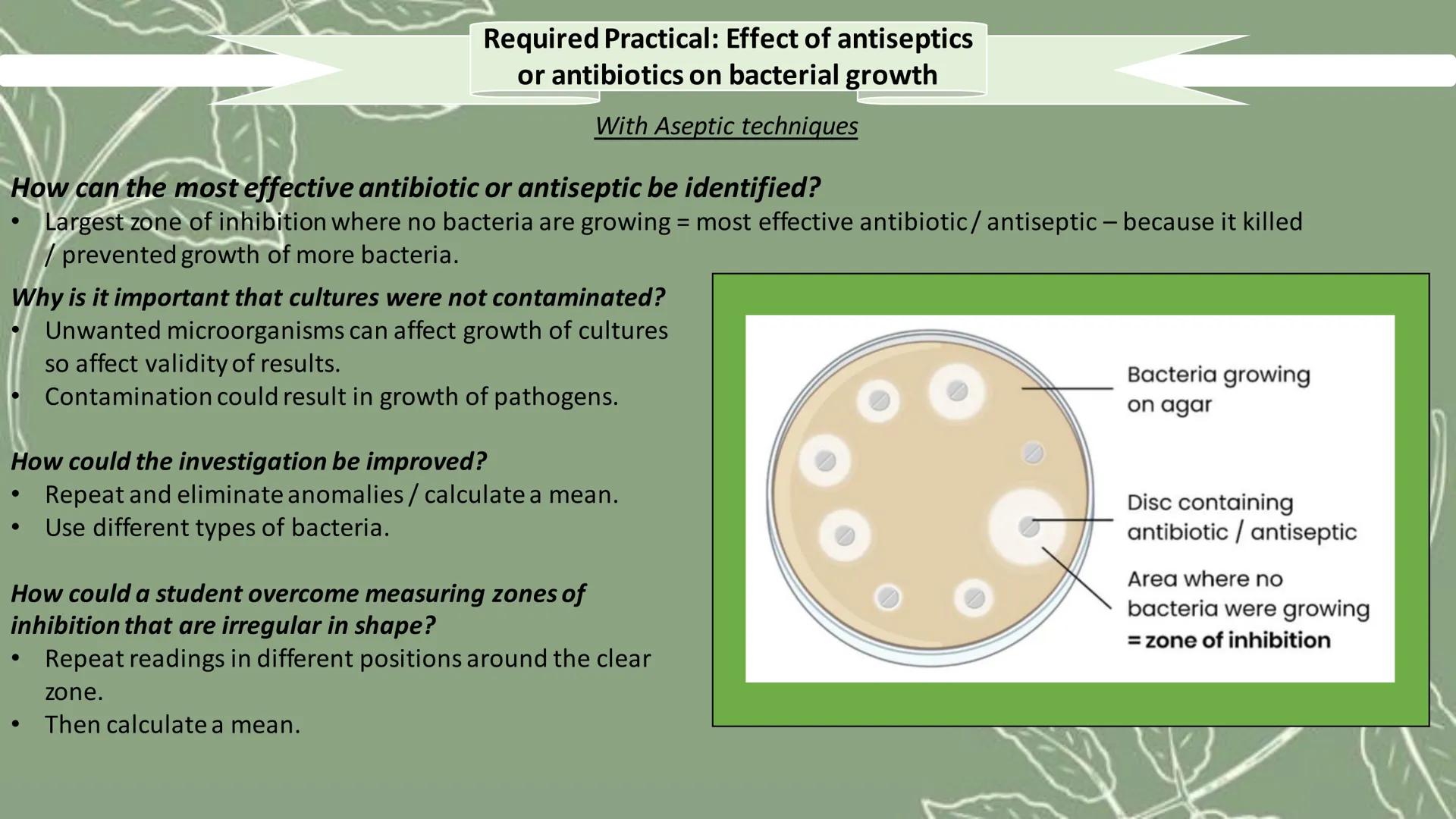 Required Practical: Effect of antiseptics or antibiotics on bacterial growth

With Aseptic techniques

How can the most effective antibiotic or antiseptic be identified?
• Largest zone of inhibition where no bacteria are growing = most effective antibiotic / antiseptic – because it killed / prevented growth of more bacteria.

Why is it important that cultures were not contaminated?
• Unwanted microorganisms can affect growth of cultures so affect validity of results.
• Contamination could result in growth of pathogens.

How could the investigation be improved?
• Repeat and eliminate anomalies / calculate a mean.
• Use different types of bacteria.

How could a student overcome measuring zones of inhibition that are irregular in shape?
• Repeat readings in different positions around the clear zone.
• Then calculate a mean.

Bacteria growing on agar

Disc containing antibiotic / antiseptic

Area where no bacteria were growing = zone of inhibition